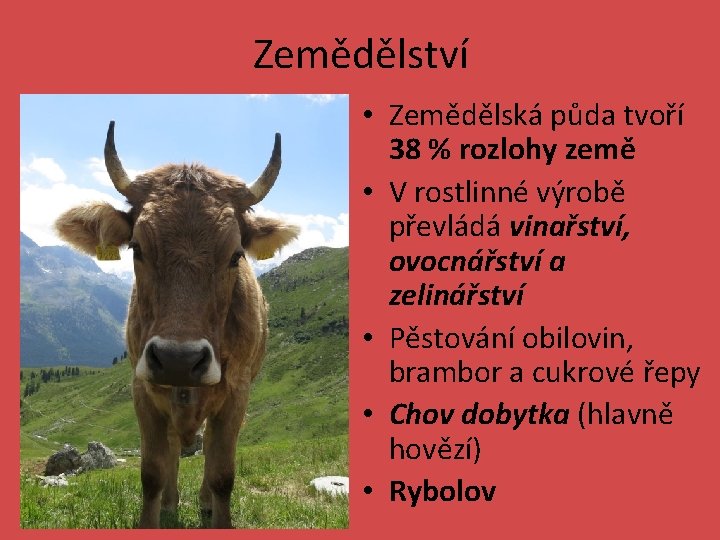 Zemědělství

• Zemědělská půda tvoří 38 % rozlohy země
• V rostlinné výrobě převládá vinařství, ovocnářství a zelinářství
• Pěstování obilovin, brambor a cukrové řepy
• Chov dobytka (hlavně hovězí)
• Rybolov